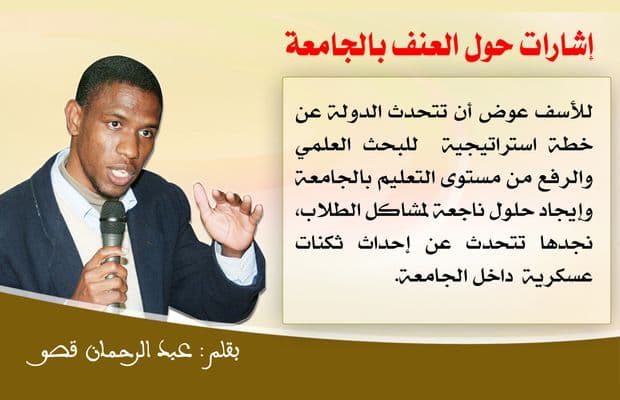 إشارات حول العنف بالجامعة

للأسف عوض أن تتحدث الدولة عن خطة استراتيجية للبحث العلمي والرفع من مستوى التعليم بالجامعة وإيجاد حلول ناجعة لمشاكل الطلاب، نجدها تتحدث عن إحداث ثكنات عسكرية داخل الجامعة.

بقلم: عبد الرحمان قصو